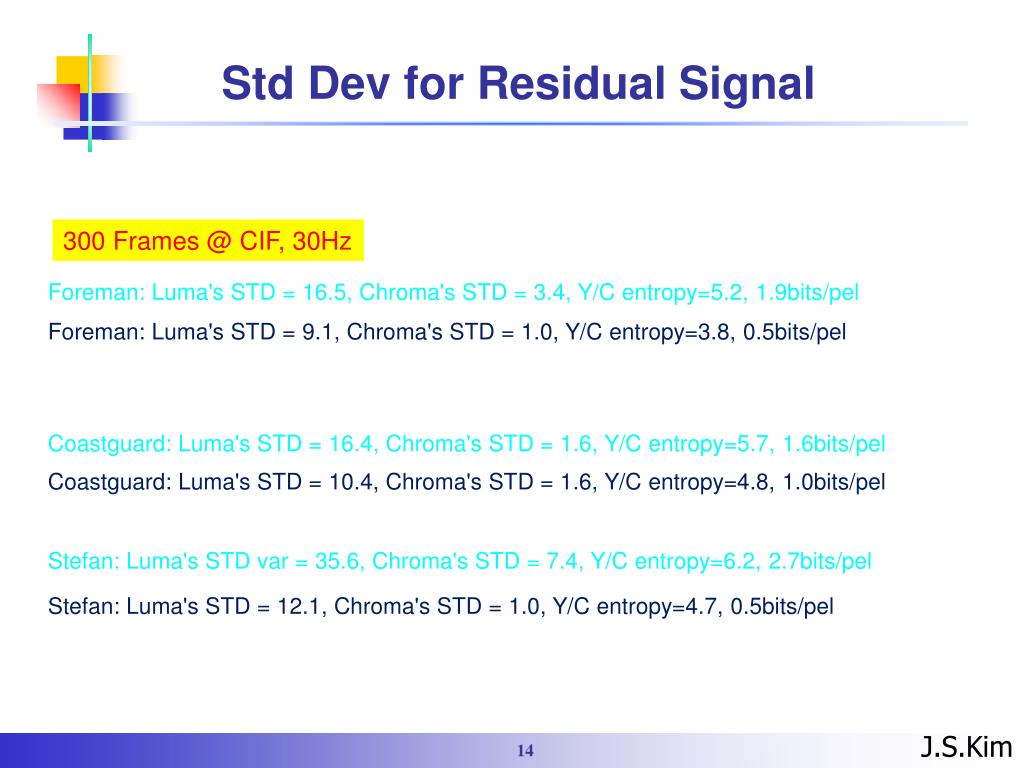 Std Dev for Residual Signal

300 Frames @ CIF, 30Hz

Foreman: Luma's STD = 16.5, Chroma's STD = 3.4, Y/C entropy=5.2, 1.9bits/pel

Foreman: Luma's STD = 9.1, Chroma's STD = 1.0, Y/C entropy=3.8, 0.5bits/pel

Coastguard: Luma's STD = 16.4, Chroma's STD = 1.6, Y/C entropy=5.7, 1.6bits/pel

Coastguard: Luma's STD = 10.4, Chroma's STD = 1.6, Y/C entropy=4.8, 1.0bits/pel

Stefan: Luma's STD var = 35.6, Chroma's STD = 7.4, Y/C entropy=6.2, 2.7bits/pel

Stefan: Luma's STD = 12.1, Chroma's STD = 1.0, Y/C entropy=4.7, 0.5bits/pel

14

J.S.Kim